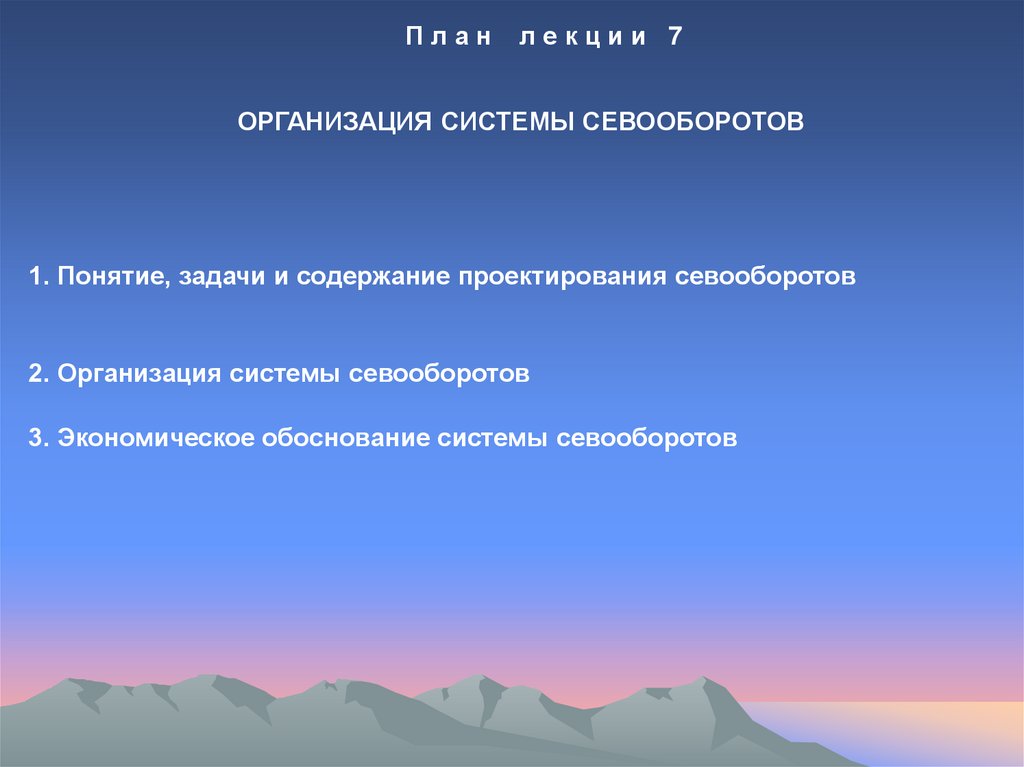 План лекции 7

ОРГАНИЗАЦИЯ СИСТЕМЫ СЕВООБОРОТОВ

1. Понятие, задачи и содержание проектирования севооборотов

2. Организация системы севооборотов

3. Экономическое обоснование системы севооборотов